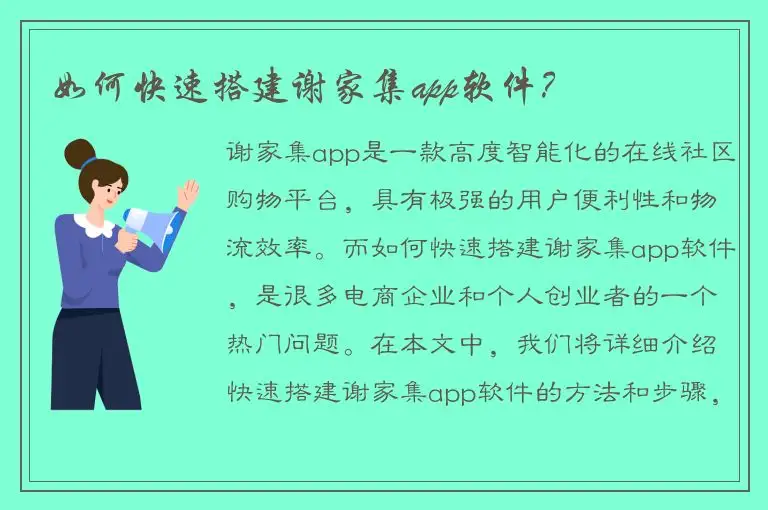 如何快速搭建谢家集app软件？

谢家集app是一款高度智能化的在线社区购物平台，具有极强的用户便利性和物流效率。而如何快速搭建谢家集app软件，是很多电商企业和个人创业者的一个热门问题。在本文中，我们将详细介绍快速搭建谢家集app软件的方法和步骤，